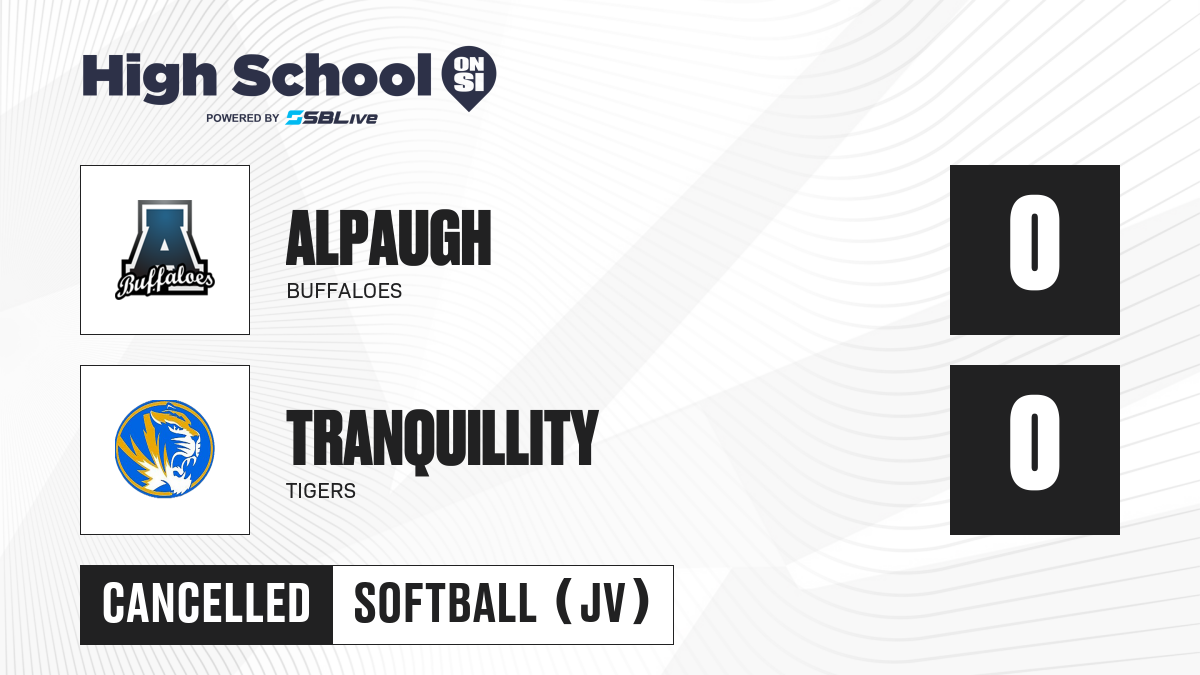 High School ON SI
POWERED BY SBLive

A Buffaloes

ALPAUGH
BUFFALOES

0

TRANQUILLITY
TIGERS

0

CANCELLED SOFTBALL (JV)